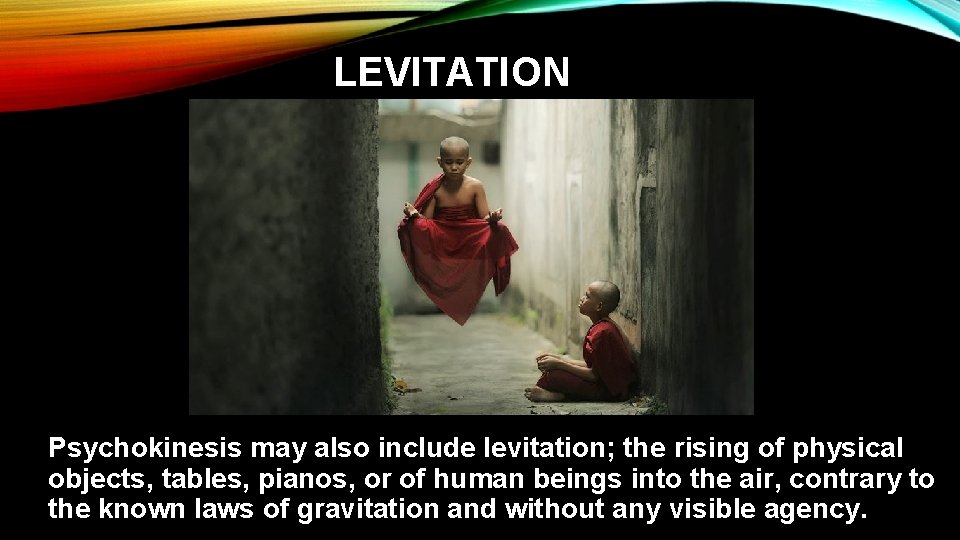 LEVITATION

Psychokinesis may also include levitation; the rising of physical objects, tables, pianos, or of human beings into the air, contrary to the known laws of gravitation and without any visible agency.